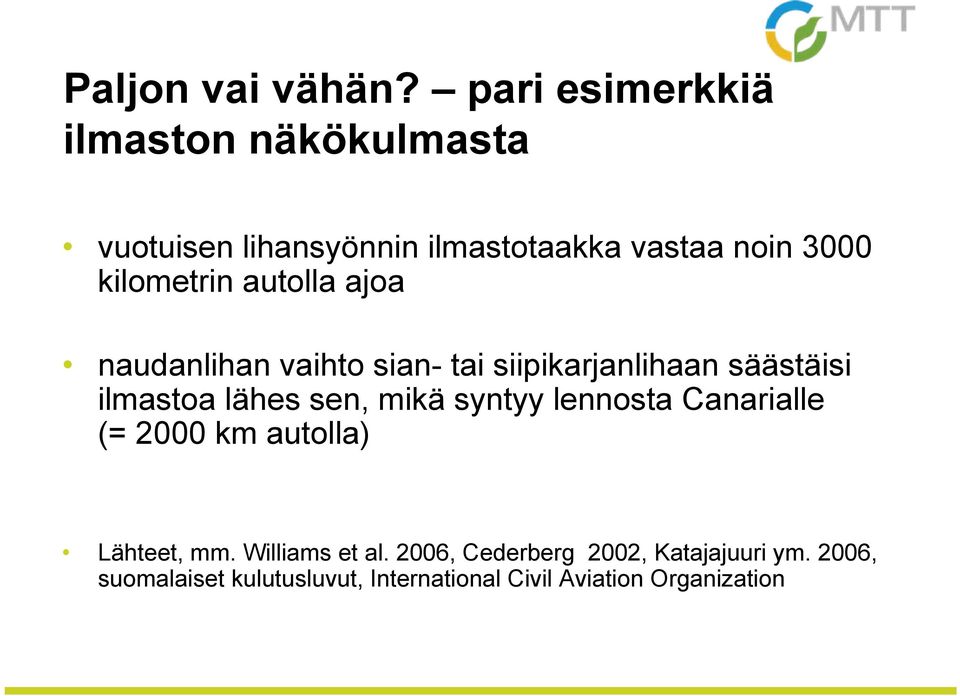 MTT

Paljon vai vähän? – pari esimerkkiä ilmaston näkökulmasta

• vuotuisen lihansyönnin ilmastotaakka vastaa noin 3000 kilometrin autolla ajoa

• naudanlihan vaihto sian- tai siipikarjanlihaan säästäisi ilmastoa lähes sen, mikä syntyy lennosta Canarialle (= 2000 km autolla)

• Lähteet, mm. Williams et al. 2006, Cederberg 2002, Katajajuuri ym. 2006, suomalaiset kulutusluvut, International Civil Aviation Organization